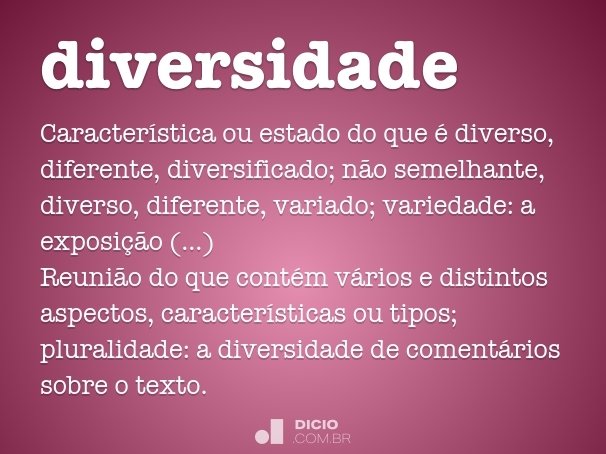 diversidade

Característica ou estado do que é diverso, diferente, diversificado; não semelhante, diverso, diferente, variado; variedade: a exposição (...)
Reunião do que contém vários e distintos aspectos, características ou tipos; pluralidade: a diversidade de comentários sobre o texto.

DICIO
.COM.BR